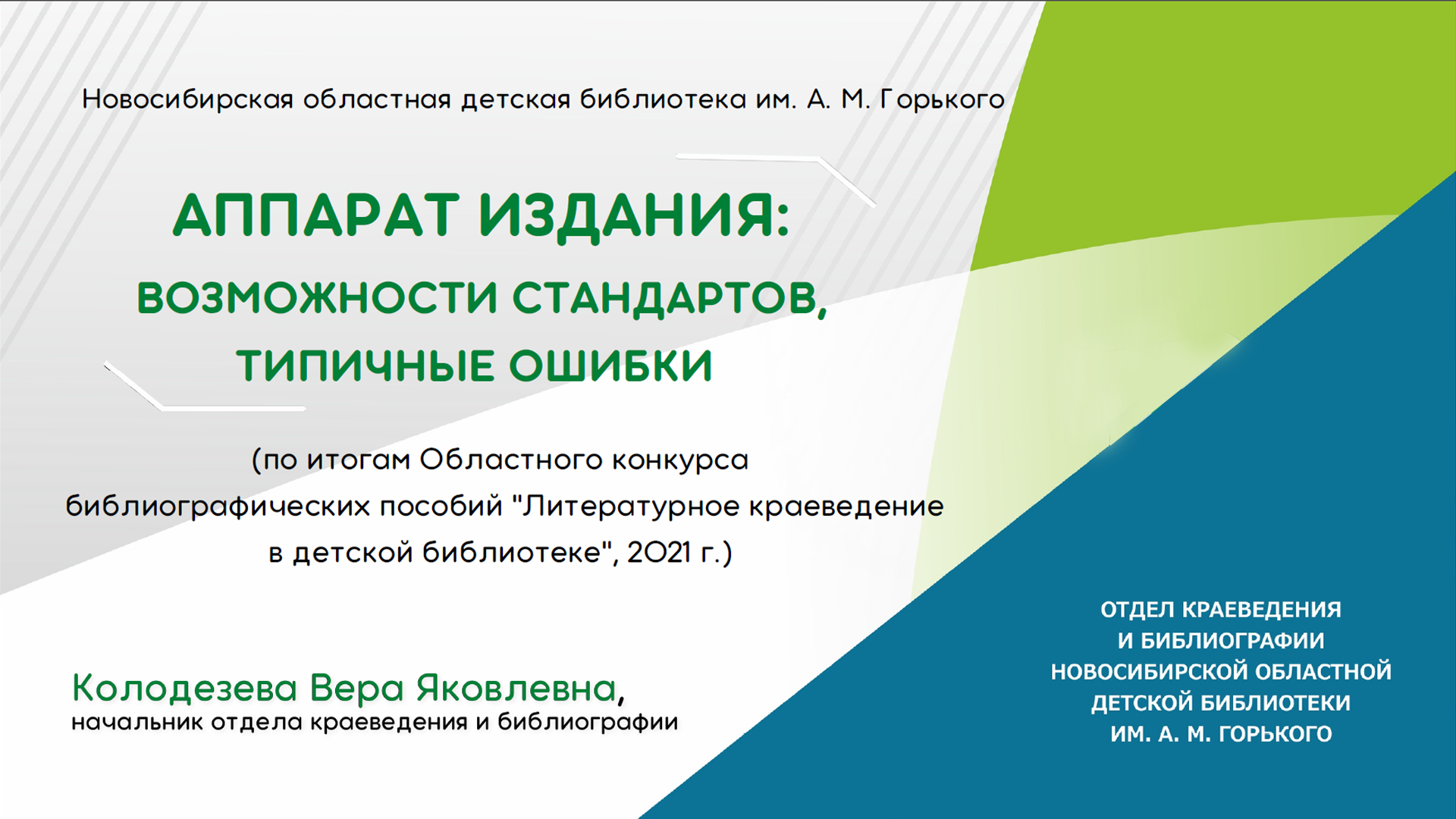 Новосибирская областная детская библиотека им. А. М. Горького

АППАРАТ ИЗДАНИЯ:
ВОЗМОЖНОСТИ СТАНДАРТОВ,
ТИПИЧНЫЕ ОШИБКИ

(по итогам Областного конкурса библиографических пособий "Литературное краеведение в детской библиотеке", 2021 г.)

Колодезева Вера Яковлевна,
начальник отдела краеведения и библиографии

ОТДЕЛ КРАЕВЕДЕНИЯ
И БИБЛИОГРАФИИ
НОВОСИБИРСКОЙ ОБЛАСТНОЙ
ДЕТСКОЙ БИБЛИОТЕКИ
ИМ. А. М. ГОРЬКОГО